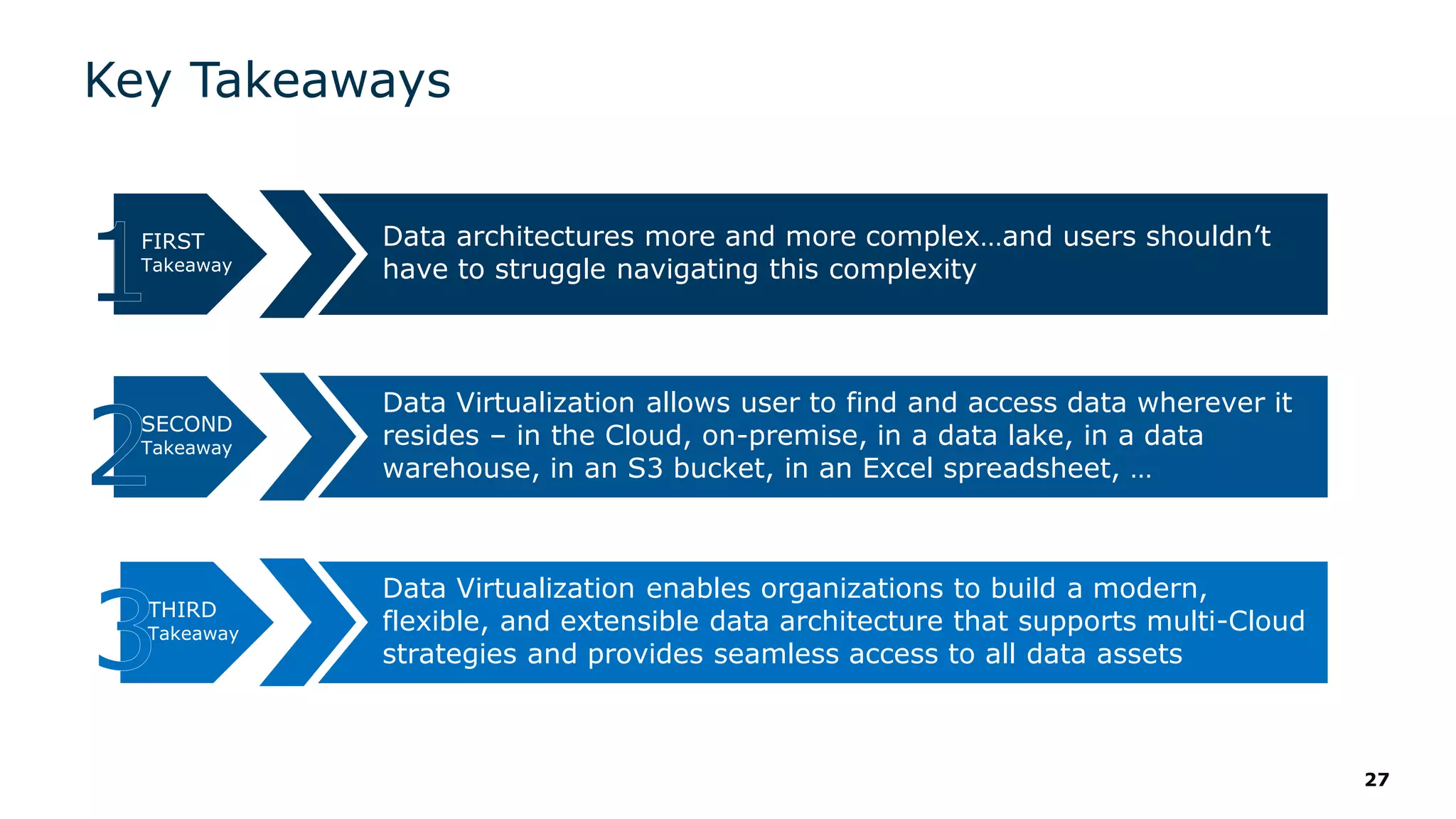 Key Takeaways

1 FIRST Takeaway

Data architectures more and more complex…and users shouldn’t have to struggle navigating this complexity

2 SECOND Takeaway

Data Virtualization allows user to find and access data wherever it resides – in the Cloud, on-premise, in a data lake, in a data warehouse, in an S3 bucket, in an Excel spreadsheet, …

3 THIRD Takeaway

Data Virtualization enables organizations to build a modern, flexible, and extensible data architecture that supports multi-Cloud strategies and provides seamless access to all data assets

27